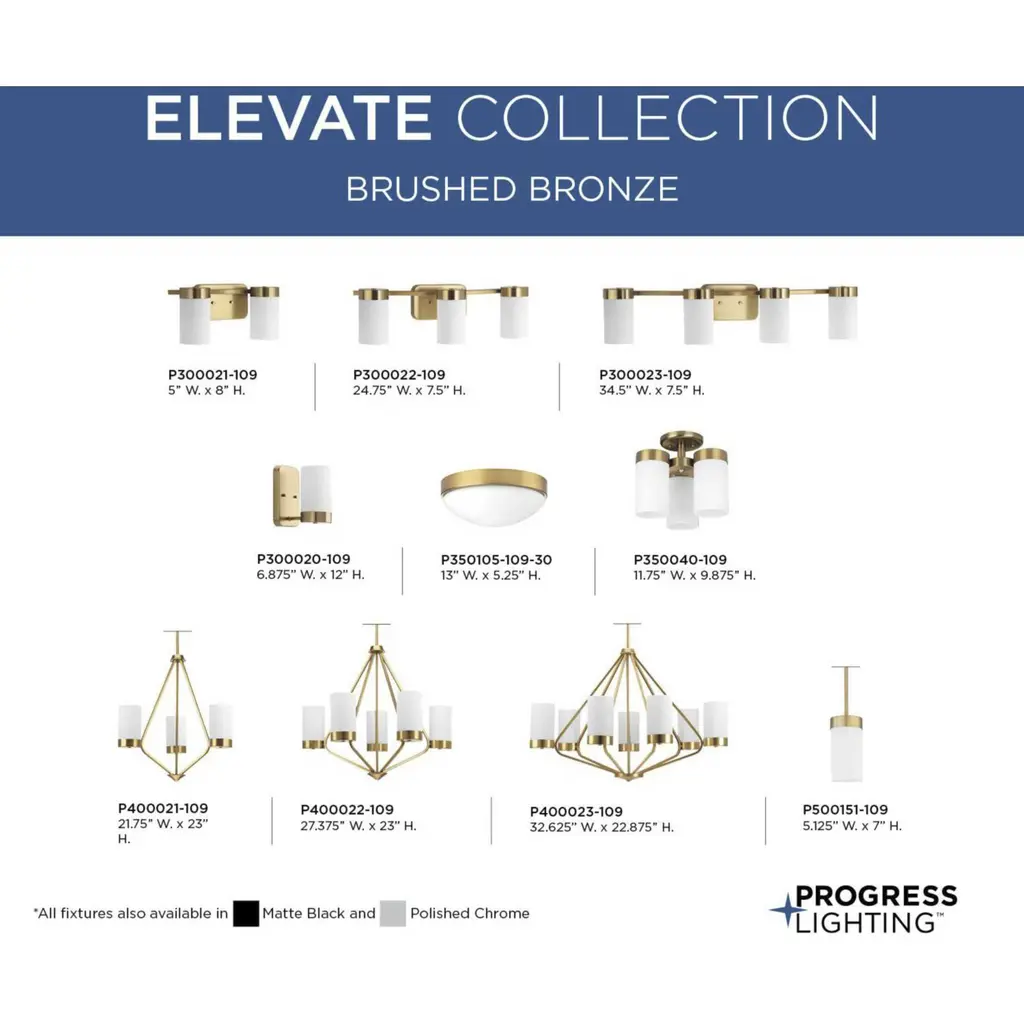 ELEVATE COLLECTION
BRUSHED BRONZE

P300021-109
5" W. x 8" H.

P300022-109
24.75" W. x 7.5" H.

P300023-109
34.5" W. x 7.5" H.

P300020-109
6.875" W. x 12" H.

P350105-109-30
13" W. x 5.25" H.

P350040-109
11.75" W. x 9.875" H.

P400021-109
21.75" W. x 23" H.

P400022-109
27.375" W. x 23" H.

P400023-109
32.625" W. x 22.875" H.

P500151-109
5.125" W. x 7" H.

*All fixtures also available in Matte Black and Polished Chrome

PROGRESS LIGHTING™